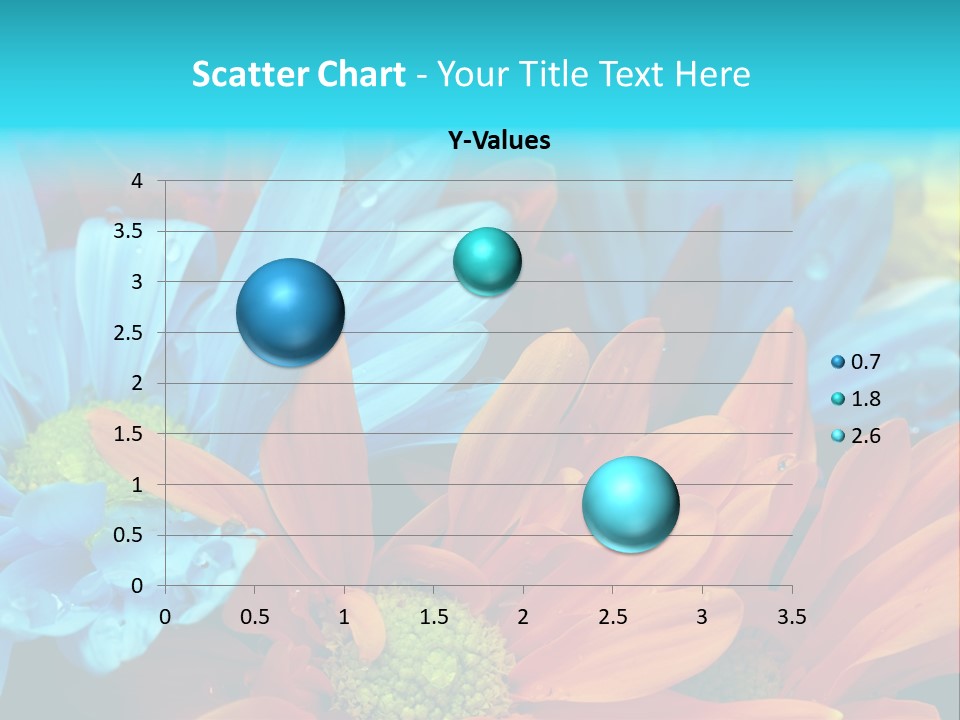 Scatter Chart - Your Title Text Here

Y-Values

4
3.5
3
2.5
2
1.5
1
0.5
0

0 0.5 1 1.5 2 2.5 3 3.5

0.7
1.8
2.6